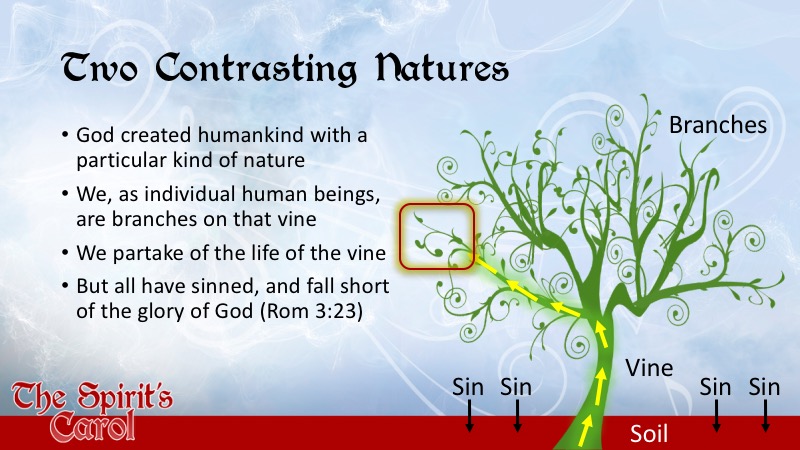 Two Contrasting Natures

• God created humankind with a particular kind of nature

• We, as individual human beings, are branches on that vine

• We partake of the life of the vine

• But all have sinned, and fall short of the glory of God (Rom 3:23)

Branches

Vine

Sin Sin Sin Sin

Soil

The Spirit's Carol